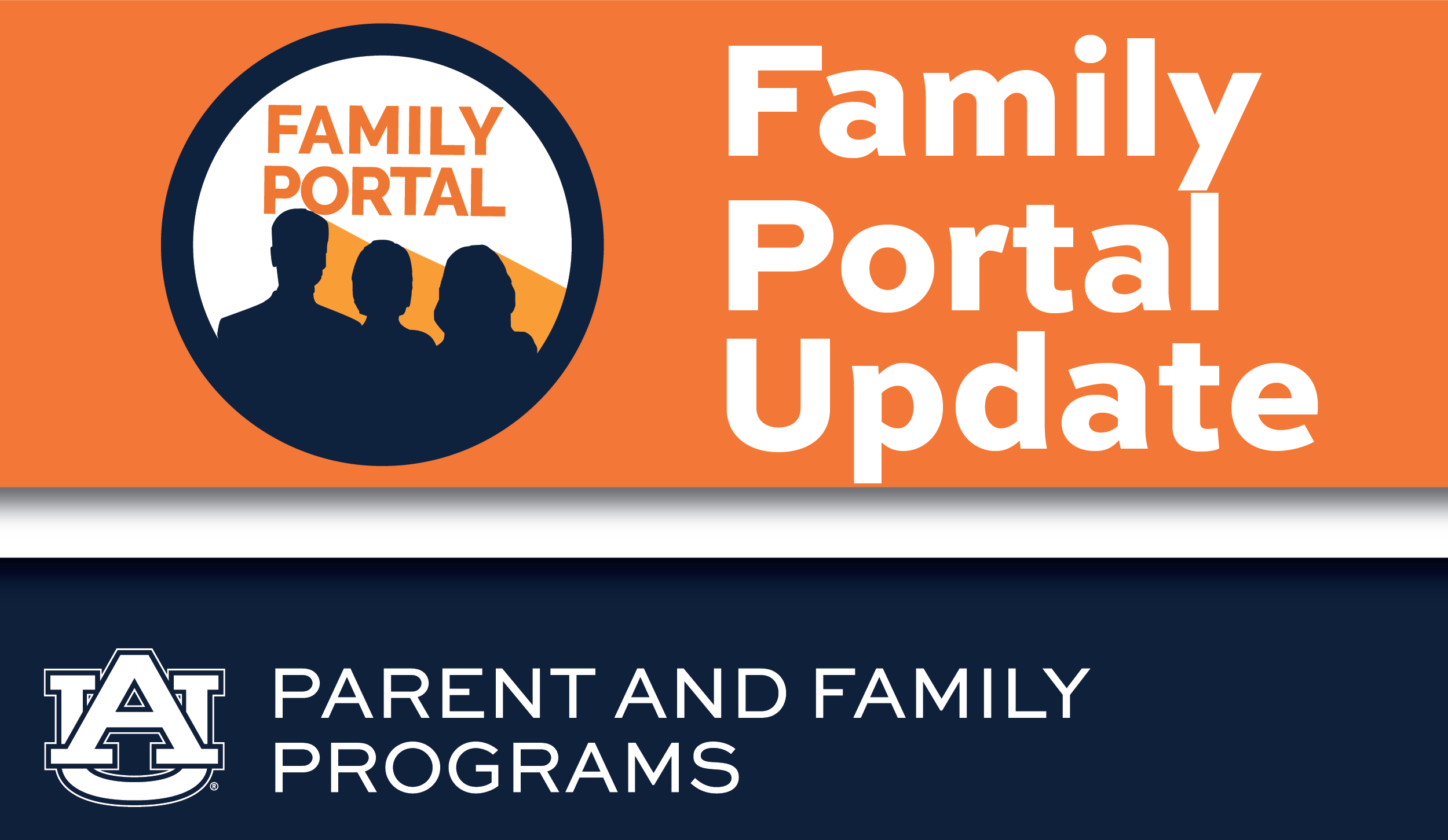 FAMILY PORTAL

Family Portal Update

AU®

PARENT AND FAMILY PROGRAMS